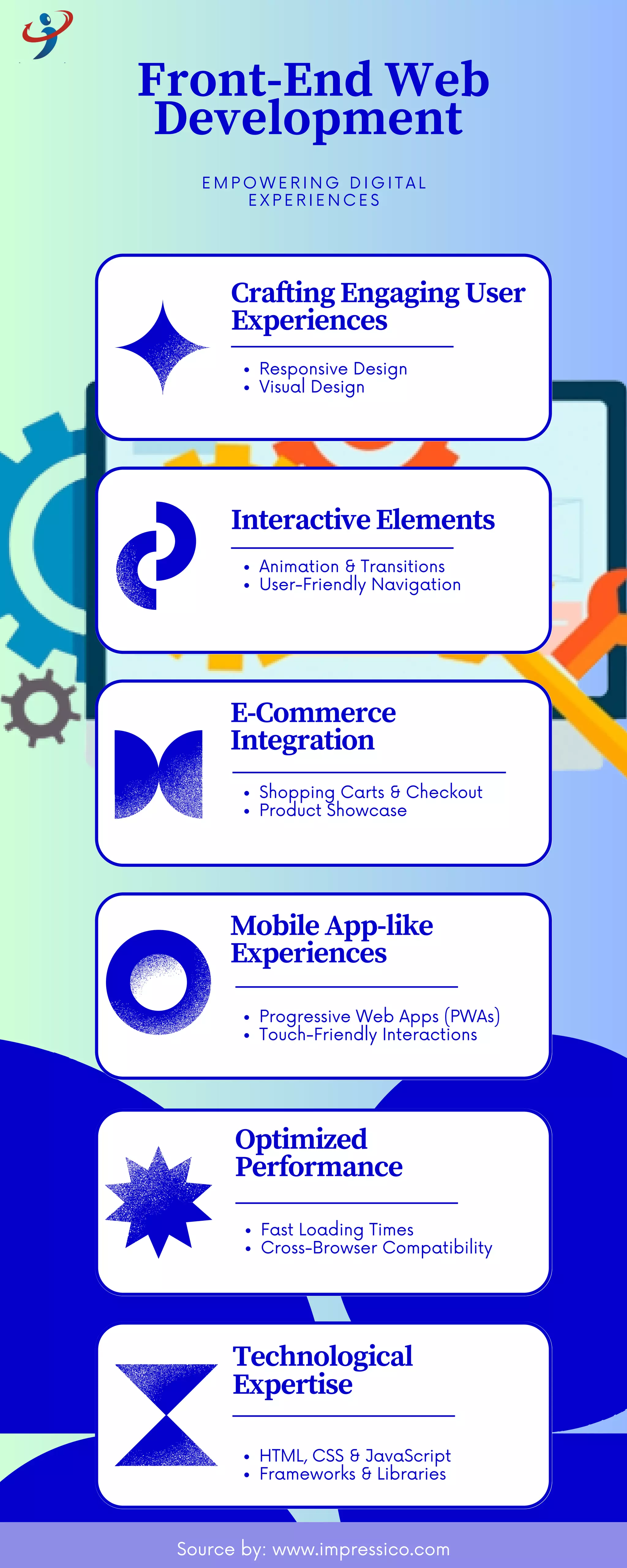 Front-End Web Development

EMPOWERING DIGITAL EXPERIENCES

Crafting Engaging User Experiences

• Responsive Design
• Visual Design

Interactive Elements

• Animation & Transitions
• User-Friendly Navigation

E-Commerce Integration

• Shopping Carts & Checkout
• Product Showcase

Mobile App-like Experiences

• Progressive Web Apps (PWAs)
• Touch-Friendly Interactions

Optimized Performance

• Fast Loading Times
• Cross-Browser Compatibility

Technological Expertise

• HTML, CSS & JavaScript
• Frameworks & Libraries

Source by: www.impressico.com